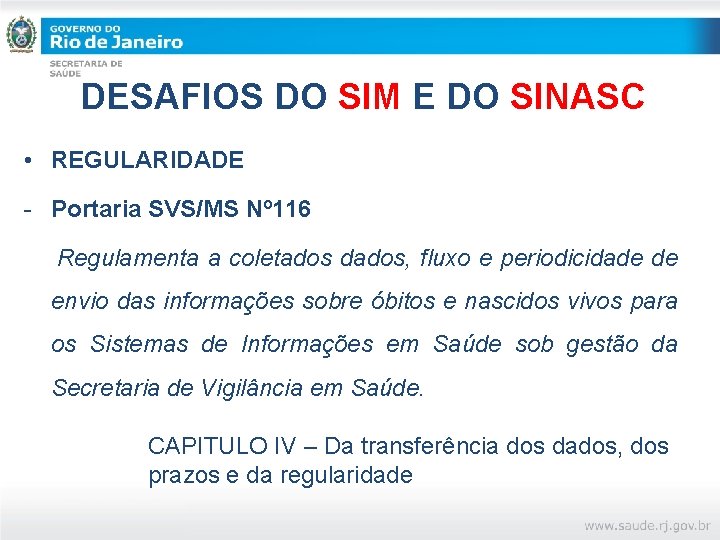 GOVERNO DO
Rio de Janeiro
SECRETARIA DE SAÚDE

DESAFIOS DO SIM E DO SINASC

• REGULARIDADE

- Portaria SVS/MS Nº116

Regulamenta a coletados dados, fluxo e periodicidade de envio das informações sobre óbitos e nascidos vivos para os Sistemas de Informações em Saúde sob gestão da Secretaria de Vigilância em Saúde.

CAPITULO IV – Da transferência dos dados, dos prazos e da regularidade

www.saude.rj.gov.br